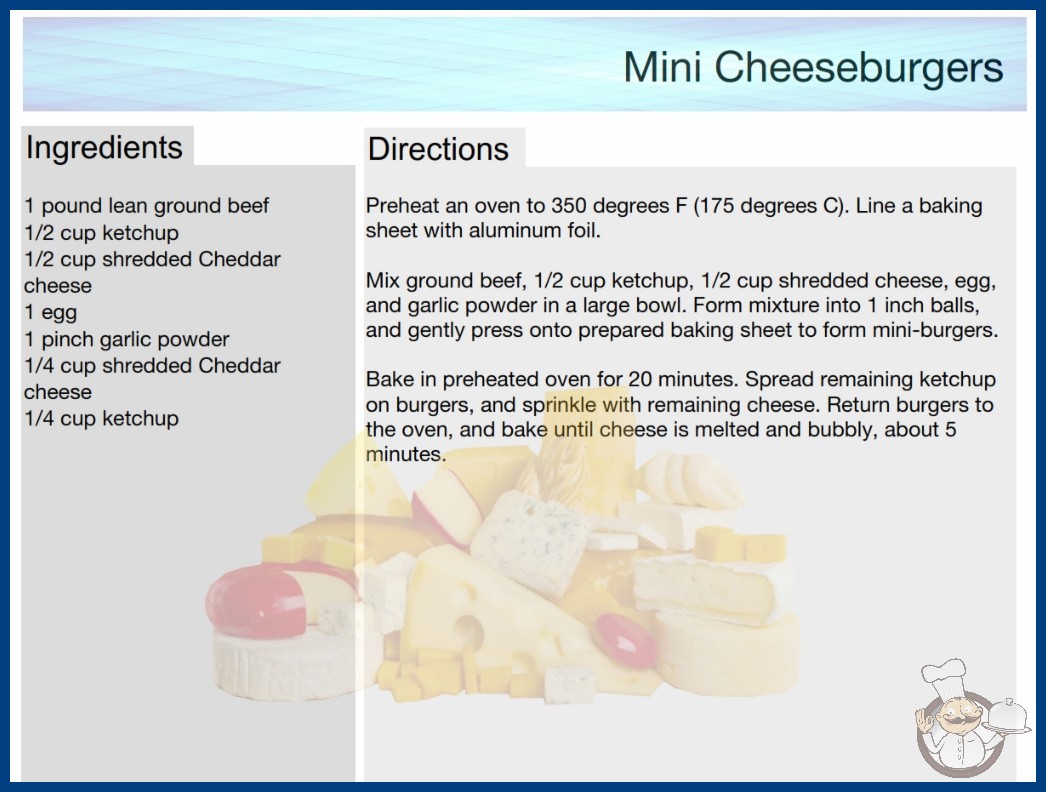 Mini Cheeseburgers

Ingredients

1 pound lean ground beef
1/2 cup ketchup
1/2 cup shredded Cheddar cheese
1 egg
1 pinch garlic powder
1/4 cup shredded Cheddar cheese
1/4 cup ketchup

Directions

Preheat an oven to 350 degrees F (175 degrees C). Line a baking sheet with aluminum foil.

Mix ground beef, 1/2 cup ketchup, 1/2 cup shredded cheese, egg, and garlic powder in a large bowl. Form mixture into 1 inch balls, and gently press onto prepared baking sheet to form mini-burgers.

Bake in preheated oven for 20 minutes. Spread remaining ketchup on burgers, and sprinkle with remaining cheese. Return burgers to the oven, and bake until cheese is melted and bubbly, about 5 minutes.